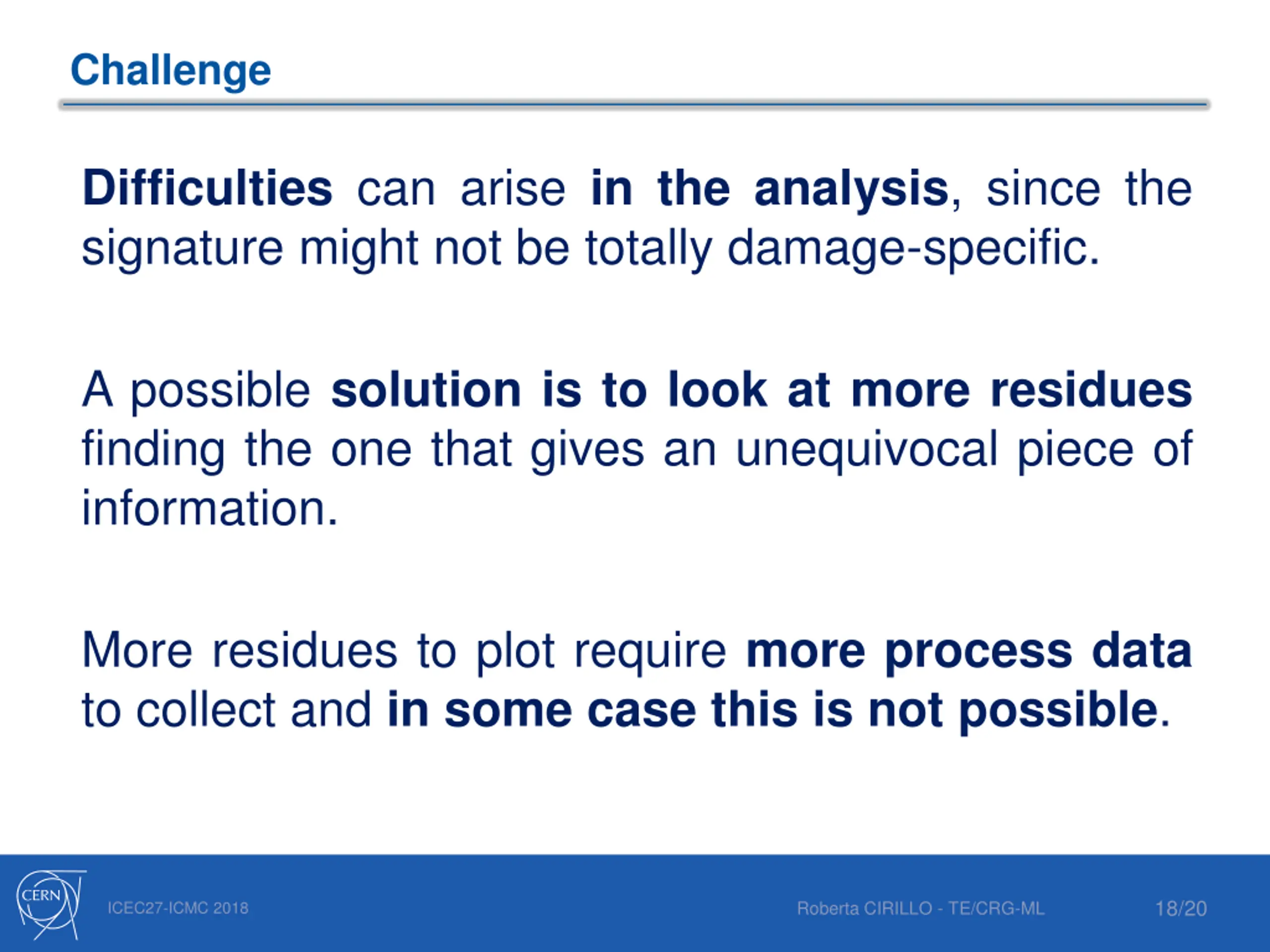 Challenge

Difficulties can arise in the analysis, since the signature might not be totally damage-specific.

A possible solution is to look at more residues finding the one that gives an unequivocal piece of information.

More residues to plot require more process data to collect and in some case this is not possible.

CERN

ICEC27-ICMC 2018

Roberta CIRILLO - TE/CRG-ML

18/20